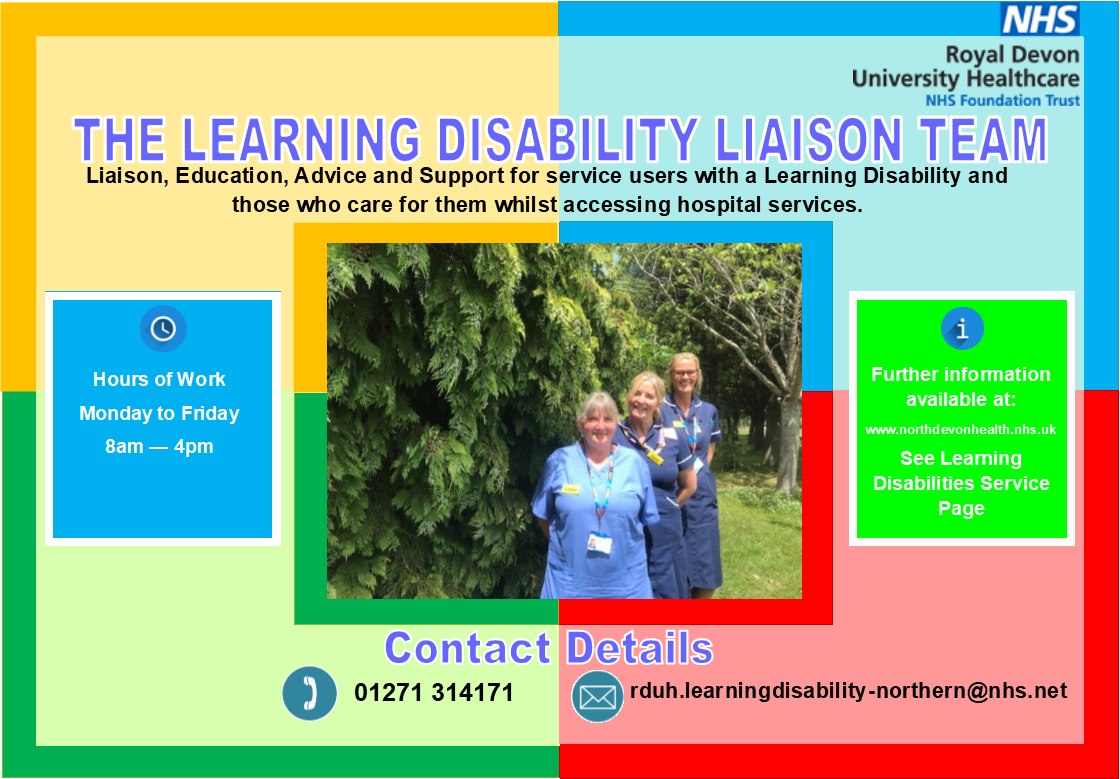 NHS
Royal Devon
University Healthcare
NHS Foundation Trust

THE LEARNING DISABILITY LIAISON TEAM

Liaison, Education, Advice and Support for service users with a Learning Disability and those who care for them whilst accessing hospital services.

Hours of Work
Monday to Friday
8am — 4pm

Further information available at:
www.northdevonhealth.nhs.uk
See Learning Disabilities Service Page

Contact Details

01271 314171

rduh.learningdisability-northern@nhs.net